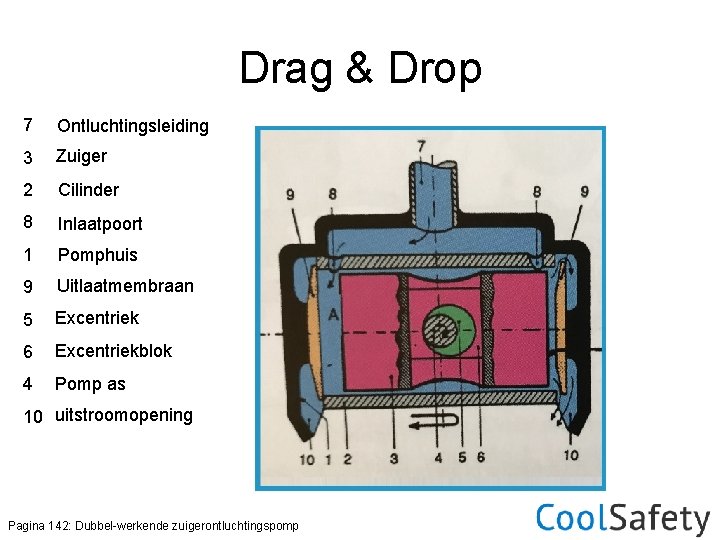 Drag & Drop

7 Ontluchtingsleiding
3 Zuiger
2 Cilinder
8 Inlaatpoort
1 Pomphuis
9 Uitlaatmembraan
5 Excentriek
6 Excentriekblok
4 Pomp as
10 uitstroomopening

7
9 8 8 9
A
10 1 2 3 4 5 6 10

Pagina 142: Dubbel-werkende zuigerontluchtingspomp

CoolSafety